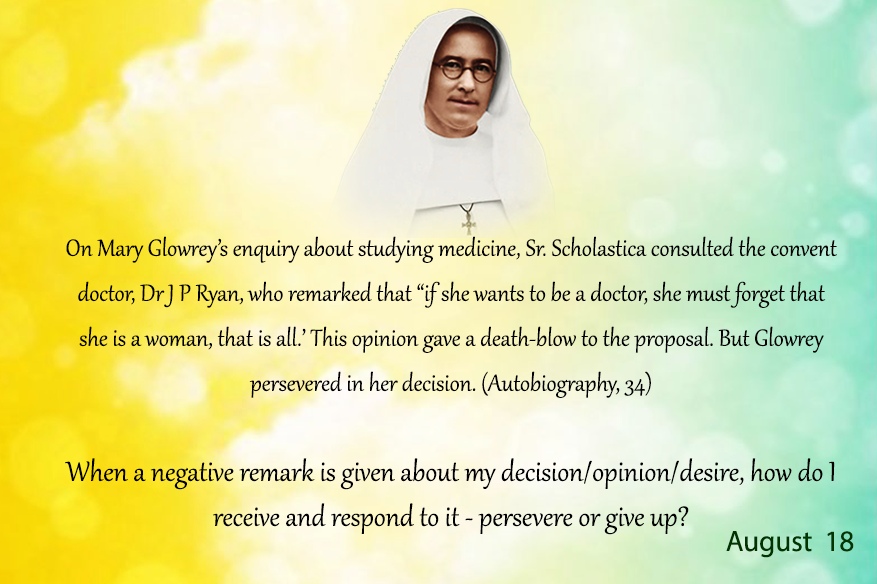 On Mary Glowrey's enquiry about studying medicine, Sr. Scholastica consulted the convent doctor, Dr J P Ryan, who remarked that "if she wants to be a doctor, she must forget that she is a woman, that is all.' This opinion gave a death-blow to the proposal. But Glowrey persevered in her decision. (Autobiography, 34)

When a negative remark is given about my decision/opinion/desire, how do I receive and respond to it - persevere or give up?

August 18